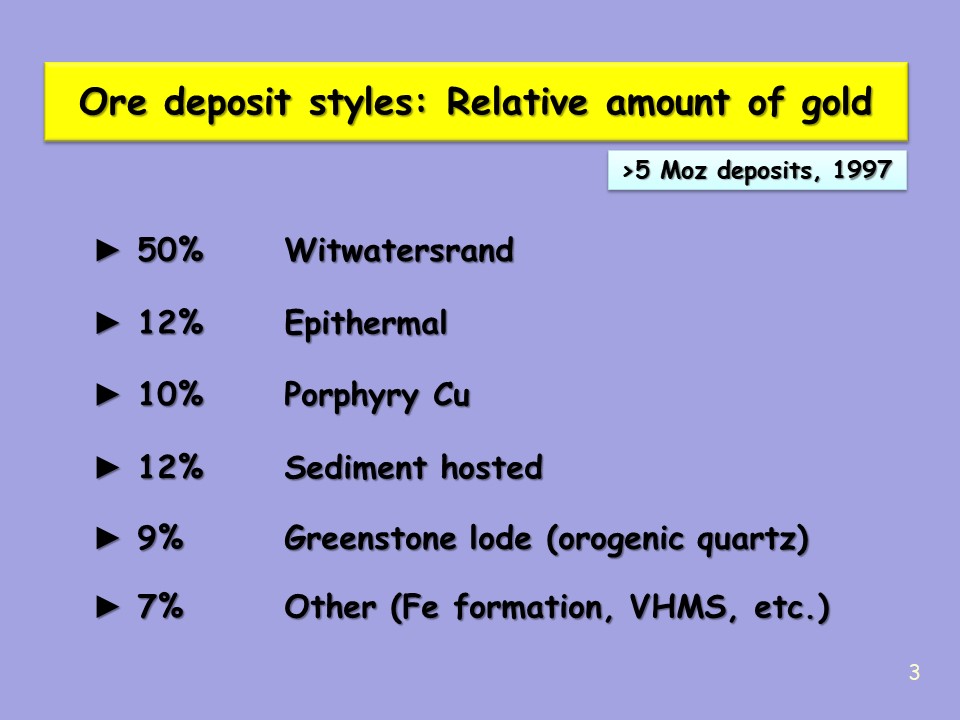 Ore deposit styles: Relative amount of gold

>5 Moz deposits, 1997

► 50% Witwatersrand

► 12% Epithermal

► 10% Porphyry Cu

► 12% Sediment hosted

► 9% Greenstone lode (orogenic quartz)

► 7% Other (Fe formation, VHMS, etc.)

3